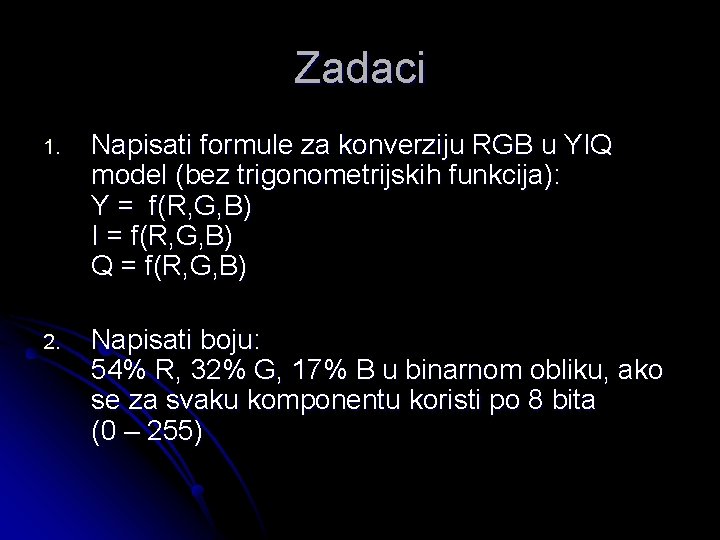 Zadaci

1. Napisati formule za konverziju RGB u YIQ model (bez trigonometrijskih funkcija):
Y = f(R,G,B)
I = f(R,G,B)
Q = f(R,G,B)

2. Napisati boju:
54% R, 32% G, 17% B u binarnom obliku, ako se za svaku komponentu koristi po 8 bita (0 – 255)